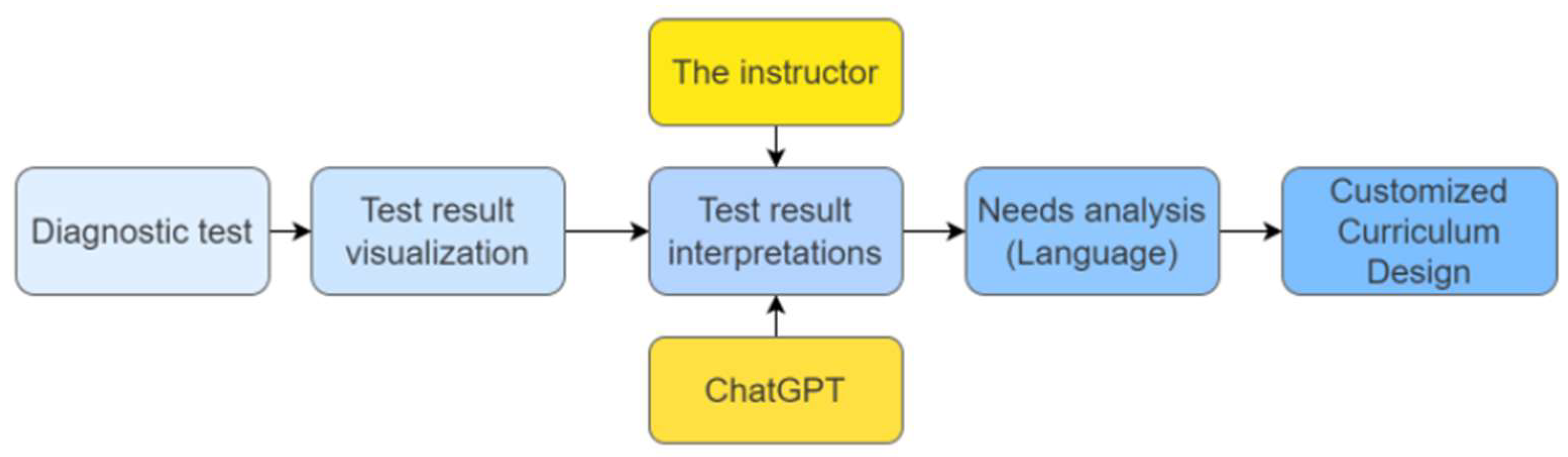 The instructor

Diagnostic test

Test result visualization

Test result interpretations

Needs analysis (Language)

Customized Curriculum Design

ChatGPT